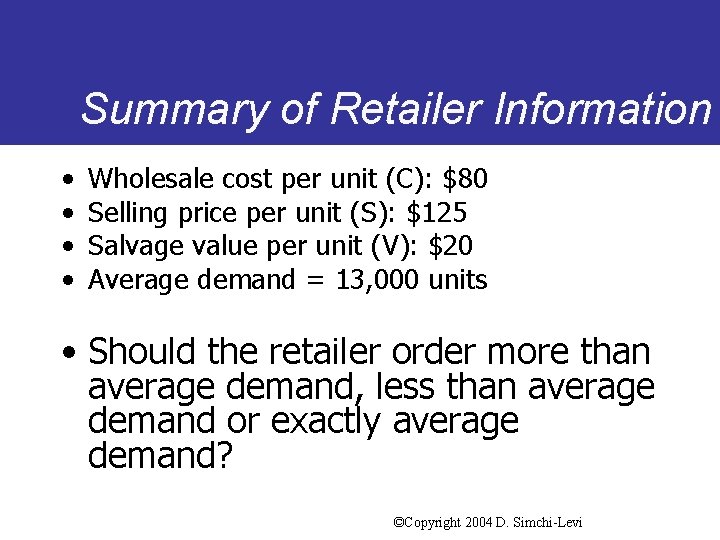 Summary of Retailer Information

• Wholesale cost per unit (C): \$80
• Selling price per unit (S): \$125
• Salvage value per unit (V): \$20
• Average demand = 13,000 units

• Should the retailer order more than average demand, less than average demand or exactly average demand?

©Copyright 2004 D. Simchi-Levi